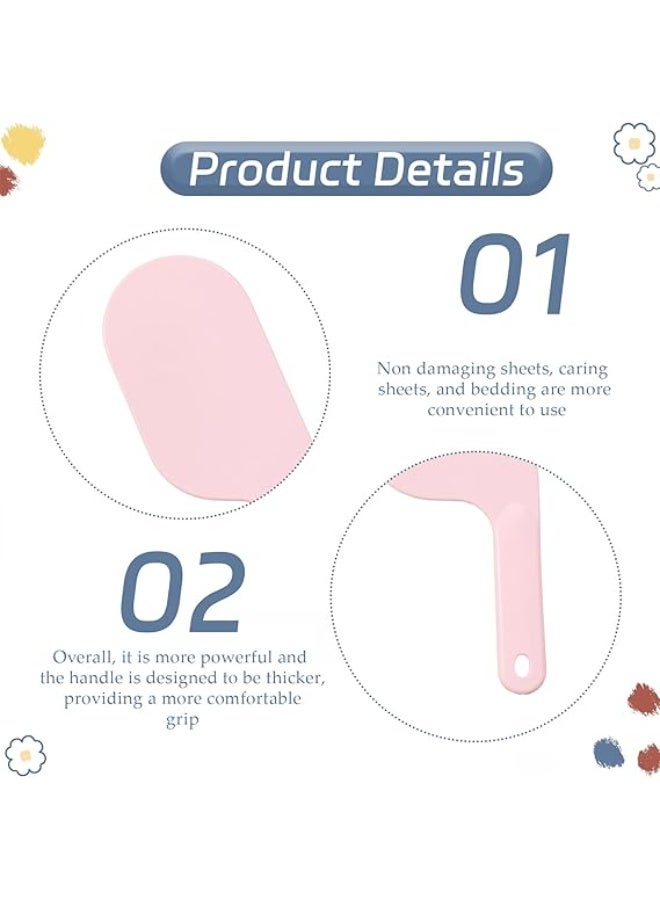 Product Details

01

Non damaging sheets, caring sheets, and bedding are more convenient to use

02

Overall, it is more powerful and the handle is designed to be thicker, providing a more comfortable grip